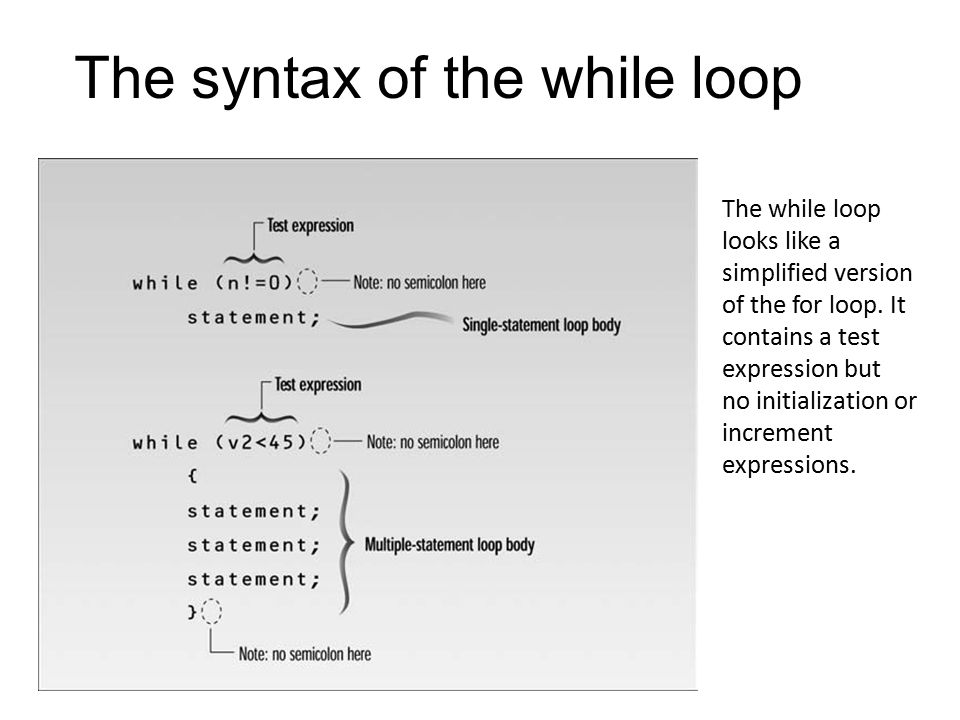 The syntax of the while loop

Test expression

while (n!=0) Note: no semicolon here

statement; Single-statement loop body

Test expression

while (v2<45) Note: no semicolon here

{

statement;

statement; Multiple-statement loop body

statement;

}

Note: no semicolon here

The while loop looks like a simplified version of the for loop. It contains a test expression but no initialization or increment expressions.